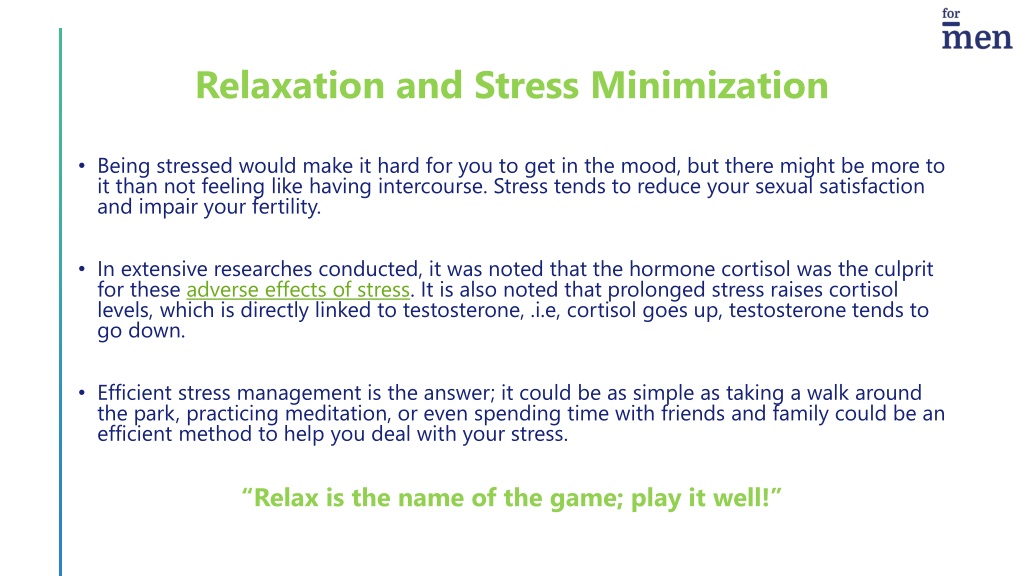 for men

Relaxation and Stress Minimization

• Being stressed would make it hard for you to get in the mood, but there might be more to it than not feeling like having intercourse. Stress tends to reduce your sexual satisfaction and impair your fertility.

• In extensive researches conducted, it was noted that the hormone cortisol was the culprit for these adverse effects of stress. It is also noted that prolonged stress raises cortisol levels, which is directly linked to testosterone, .i.e, cortisol goes up, testosterone tends to go down.

• Efficient stress management is the answer; it could be as simple as taking a walk around the park, practicing meditation, or even spending time with friends and family could be an efficient method to help you deal with your stress.

“Relax is the name of the game; play it well!”